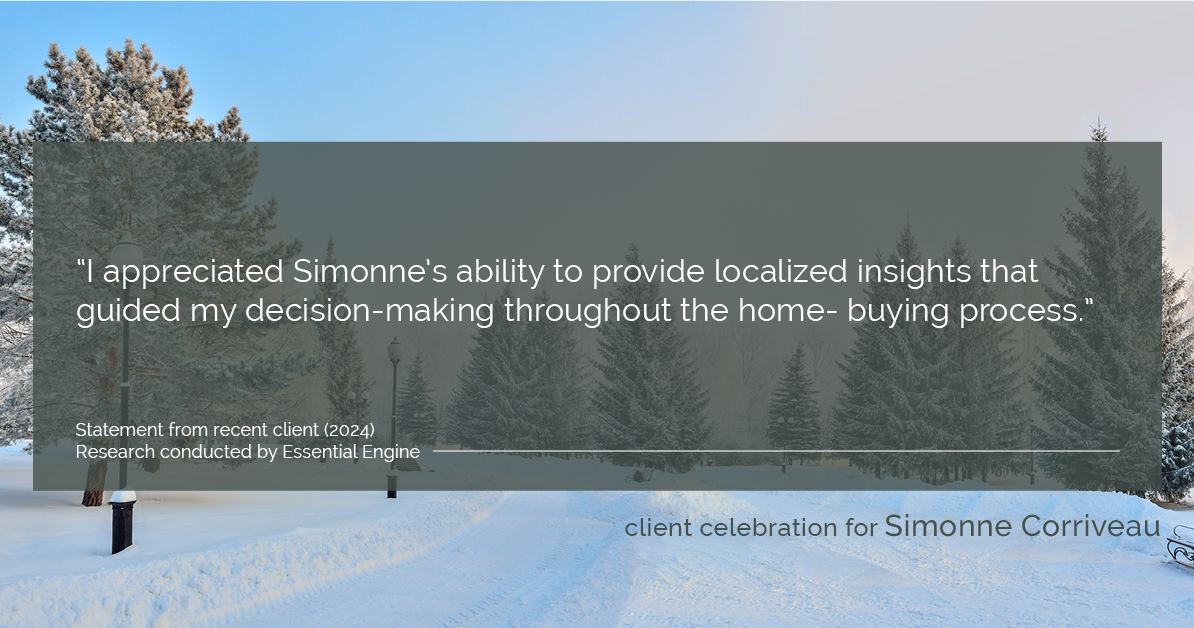 "I appreciated Simonne's ability to provide localized insights that guided my decision-making throughout the home- buying process."

Statement from recent client (2024)
Research conducted by Essential Engine

client celebration for Simonne Corriveau